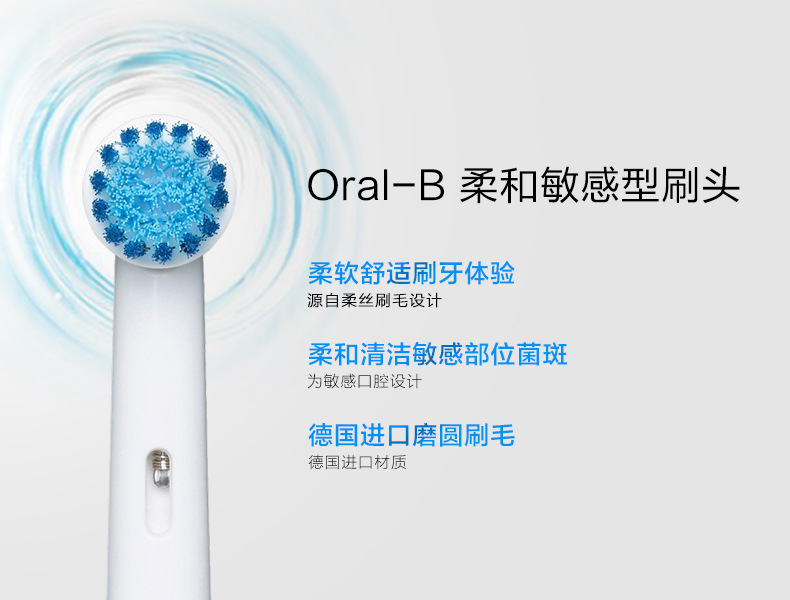 Oral-B 柔和敏感型刷头

柔软舒适刷牙体验
源自柔丝刷毛设计

柔和清洁敏感部位菌斑
为敏感口腔设计

德国进口磨圆刷毛
德国进口材质